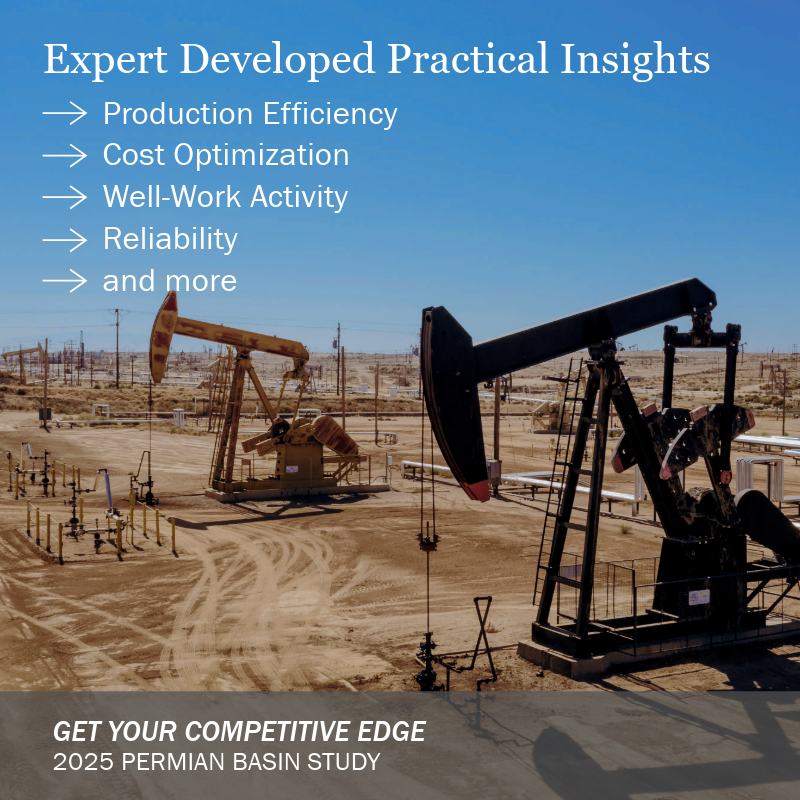 Expert Developed Practical Insights

→ Production Efficiency
→ Cost Optimization
→ Well-Work Activity
→ Reliability
→ and more

GET YOUR COMPETITIVE EDGE
2025 PERMIAN BASIN STUDY